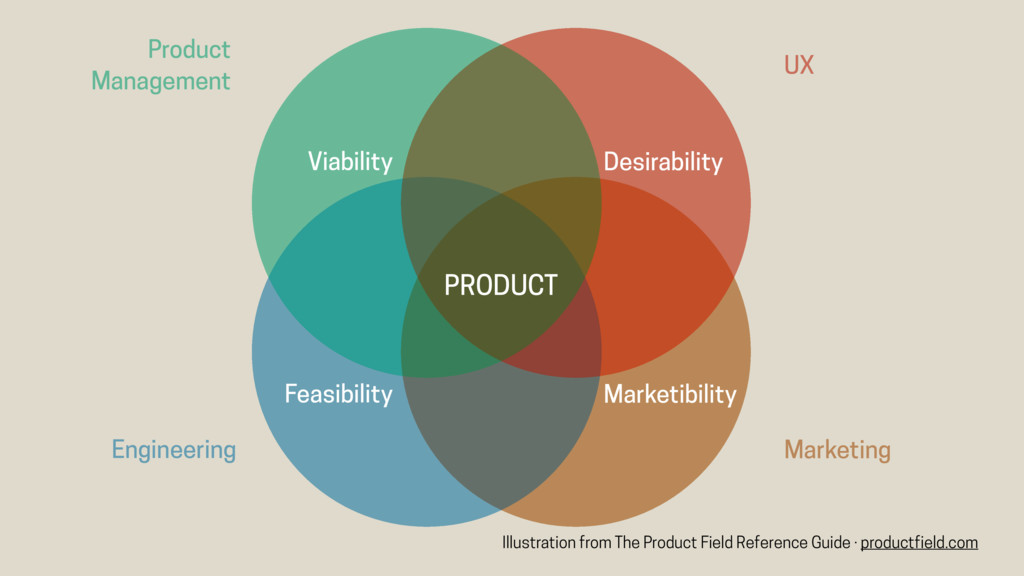 Product Management

UX

Viability

Desirability

PRODUCT

Feasibility

Marketibility

Engineering

Marketing

Illustration from The Product Field Reference Guide · productfield.com